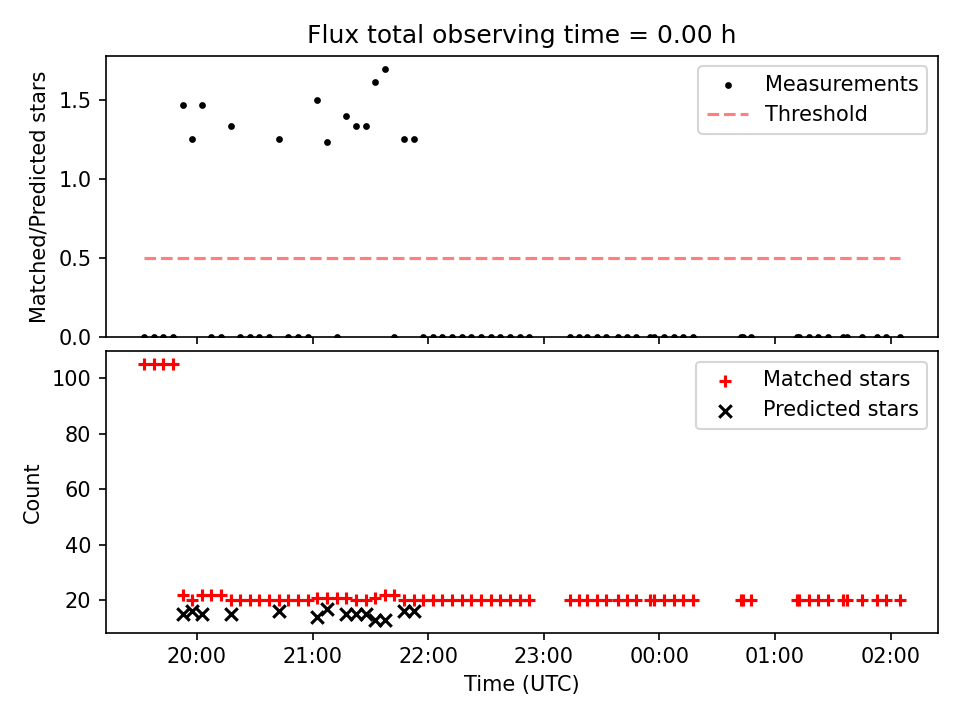 Flux total observing time = 0.00 h

Matched/Predicted stars

1.5
1.0
0.5
0.0

Measurements
Threshold

Count

100
80
60
40
20

Matched stars
Predicted stars

20:00
21:00
22:00
23:00
00:00
01:00
02:00

Time (UTC)